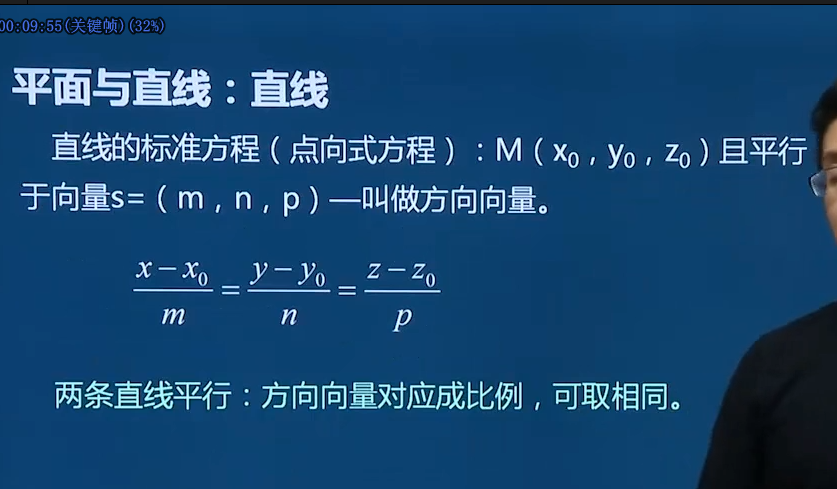 00:09:55(关键帧)(32%)

平面与直线：直线

直线的标准方程（点向式方程）：M（$x_0$，$y_0$，$z_0$）且平行于向量s=（m，n，p）—叫做方向向量。

$\frac{x-x_0}{m}=\frac{y-y_0}{n}=\frac{z-z_0}{p}$

两条直线平行：方向向量对应成比例，可取相同。